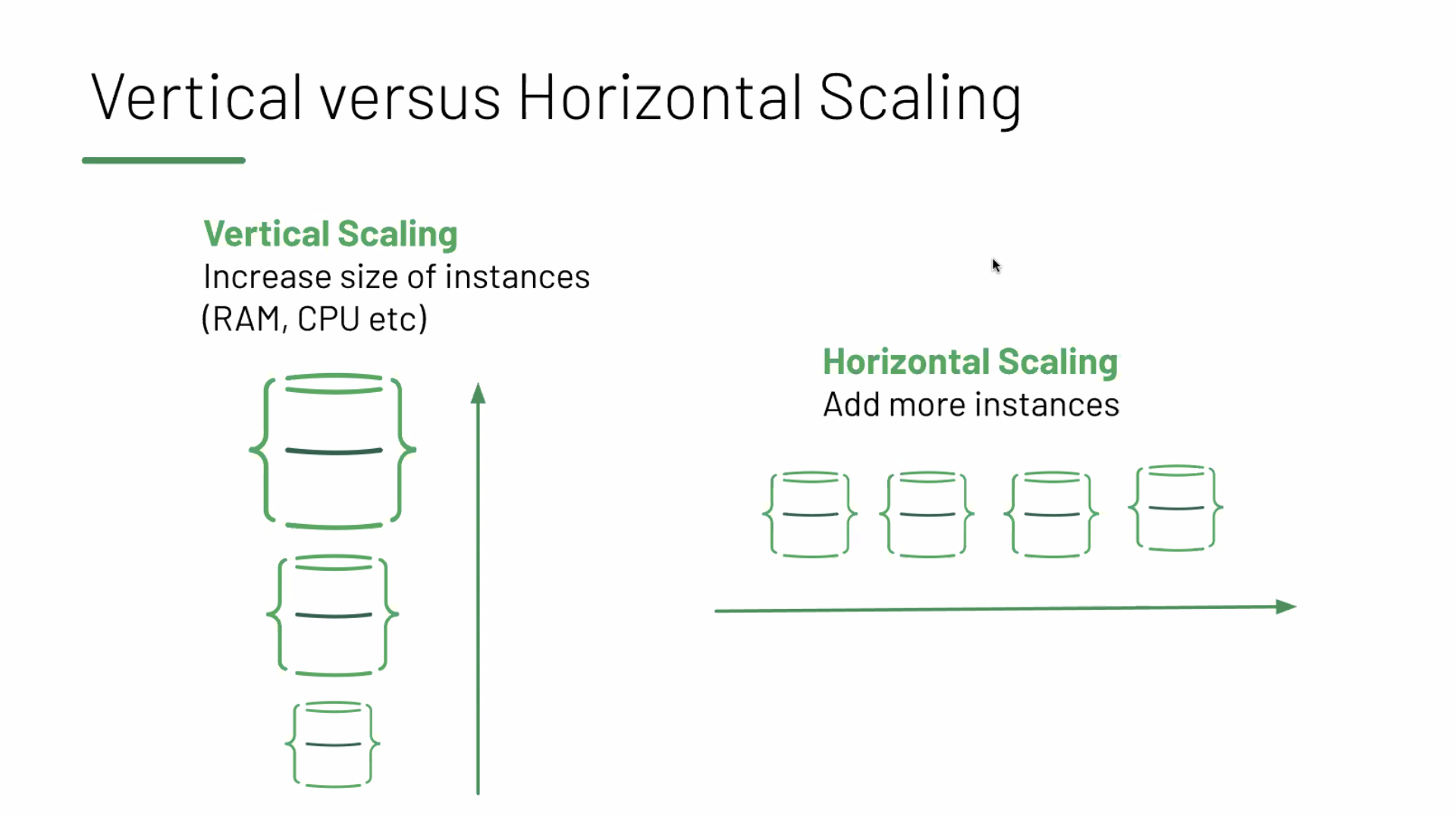 Vertical versus Horizontal Scaling

Vertical Scaling
Increase size of instances (RAM, CPU etc)

Horizontal Scaling
Add more instances